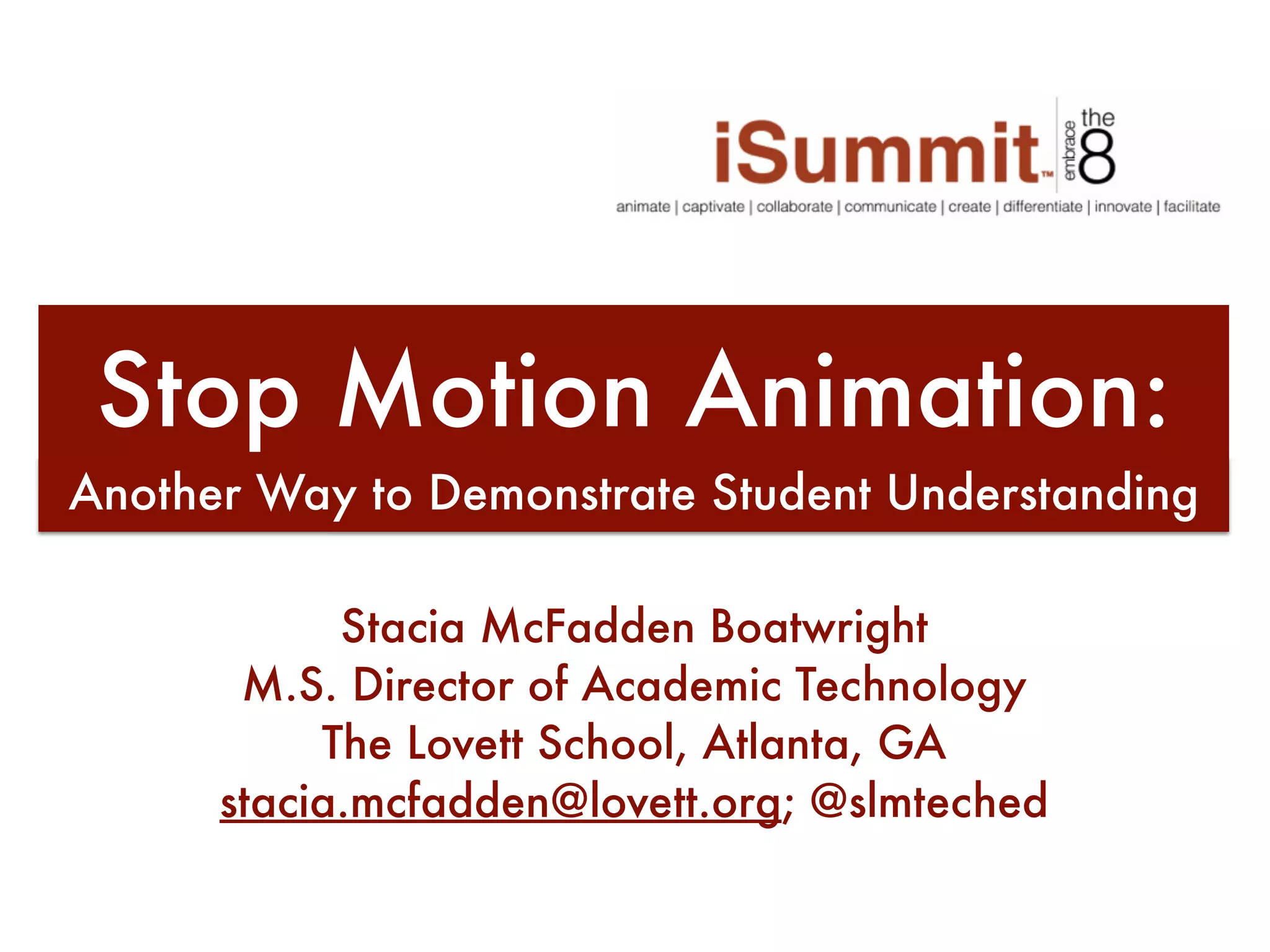 iSummit™ embrace the 8

animate | captivate | collaborate | communicate | create | differentiate | innovate | facilitate

Stop Motion Animation:

Another Way to Demonstrate Student Understanding

Stacia McFadden Boatwright
M.S. Director of Academic Technology
The Lovett School, Atlanta, GA
stacia.mcfadden@lovett.org; @slmteched